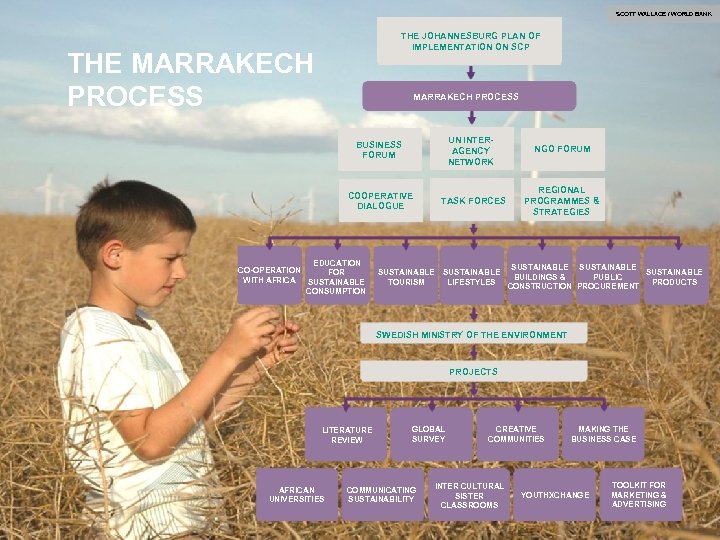 SCOTT WALLACE / WORLD BANK

THE MARRAKECH PROCESS

THE JOHANNESBURG PLAN OF IMPLEMENTATION ON SCP

MARRAKECH PROCESS

BUSINESS FORUM

UN INTER-AGENCY NETWORK

NGO FORUM

COOPERATIVE DIALOGUE

TASK FORCES

REGIONAL PROGRAMMES & STRATEGIES

CO-OPERATION WITH AFRICA

EDUCATION FOR SUSTAINABLE CONSUMPTION

SUSTAINABLE TOURISM

SUSTAINABLE LIFESTYLES

SUSTAINABLE BUILDINGS & CONSTRUCTION

SUSTAINABLE PUBLIC PROCUREMENT

SUSTAINABLE PRODUCTS

SWEDISH MINISTRY OF THE ENVIRONMENT

PROJECTS

LITERATURE REVIEW

GLOBAL SURVEY

CREATIVE COMMUNITIES

MAKING THE BUSINESS CASE

AFRICAN UNIVERSITIES

COMMUNICATING SUSTAINABILITY

INTER CULTURAL SISTER CLASSROOMS

YOUTHXCHANGE

TOOLKIT FOR MARKETING & ADVERTISING